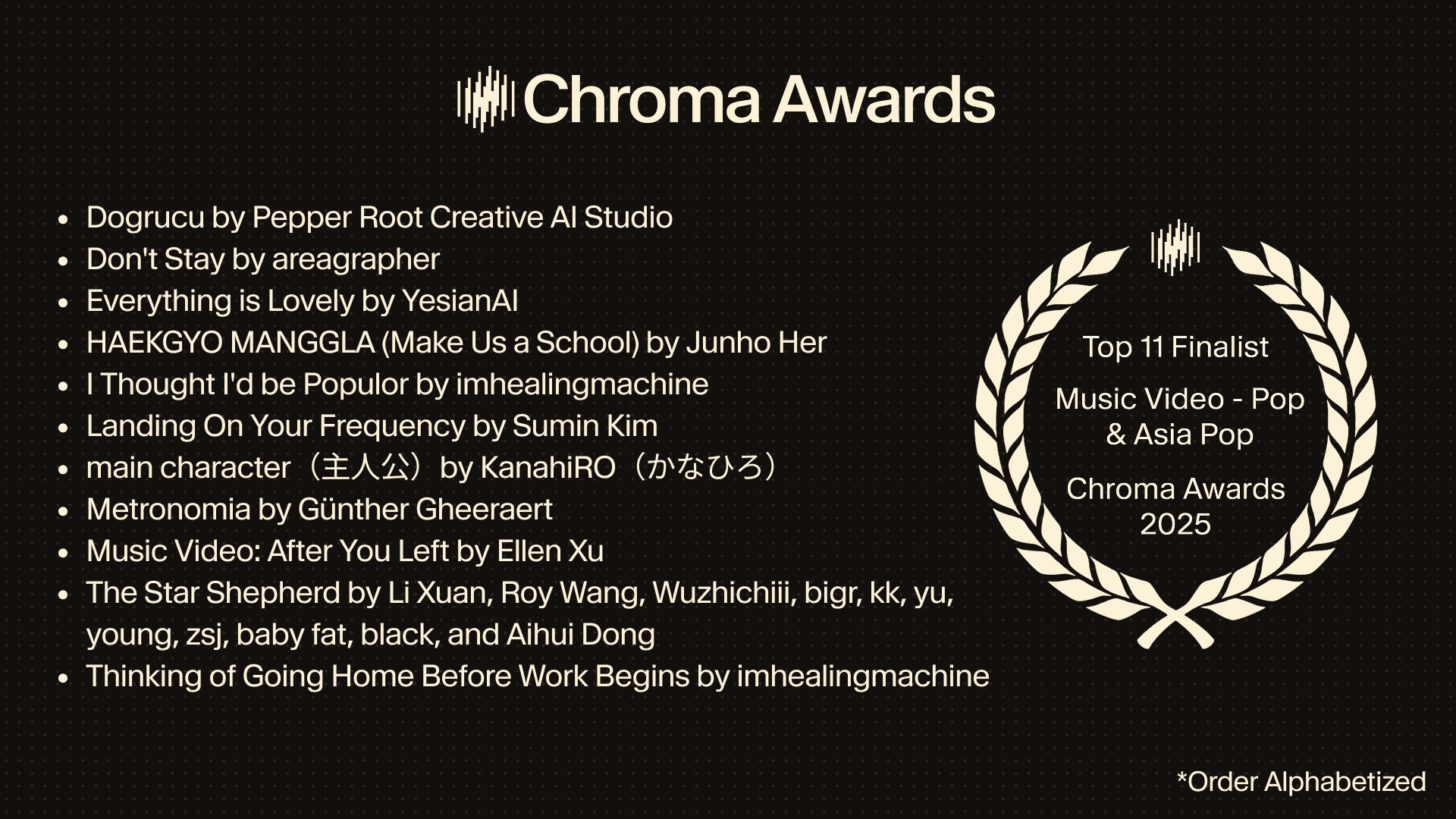 Chroma Awards

- Dogrucu by Pepper Root Creative AI Studio
- Don't Stay by areagrapher
- Everything is Lovely by YesianAI
- HAEKGYO MANGGLA (Make Us a School) by Junho Her
- I Thought I'd be Populor by imhealingmachine
- Landing On Your Frequency by Sumin Kim
- main character（主人公）by KanahiRO（かなひろ）
- Metronomia by Günther Gheeraert
- Music Video: After You Left by Ellen Xu
- The Star Shepherd by Li Xuan, Roy Wang, Wuzhichiii, bigr, kk, yu, young, zsj, baby fat, black, and Aihui Dong
- Thinking of Going Home Before Work Begins by imhealingmachine

Top 11 Finalist

Music Video - Pop & Asia Pop

Chroma Awards 2025

*Order Alphabetized